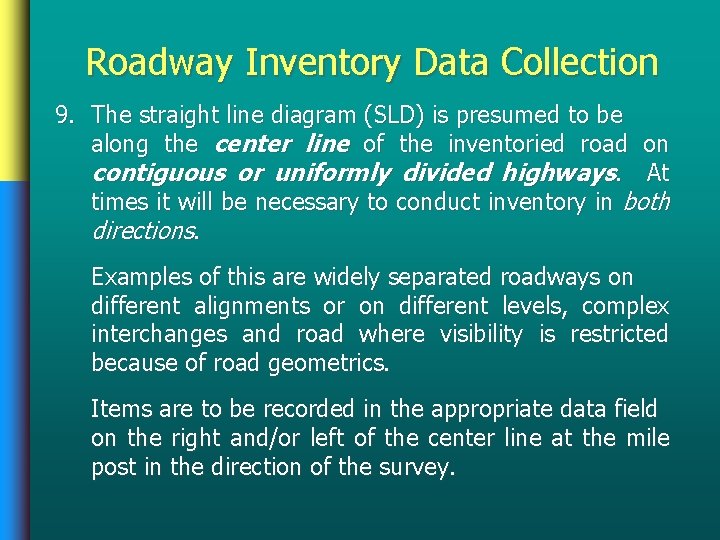 Roadway Inventory Data Collection

9. The straight line diagram (SLD) is presumed to be along the center line of the inventoried road on contiguous or uniformly divided highways. At times it will be necessary to conduct inventory in both directions.

Examples of this are widely separated roadways on different alignments or on different levels, complex interchanges and road where visibility is restricted because of road geometrics.

Items are to be recorded in the appropriate data field on the right and/or left of the center line at the mile post in the direction of the survey.